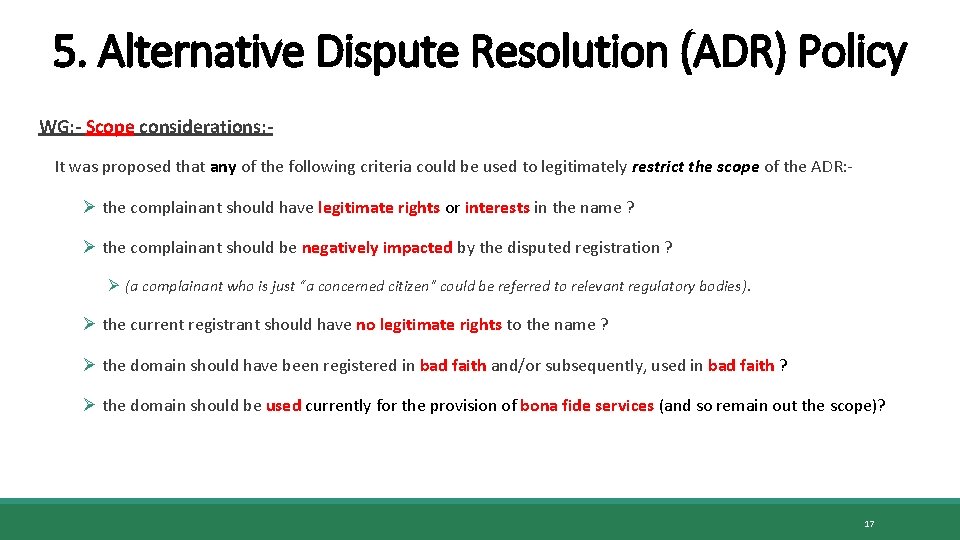 5. Alternative Dispute Resolution (ADR) Policy

WG:- Scope considerations:-

It was proposed that any of the following criteria could be used to legitimately restrict the scope of the ADR:-

➢ the complainant should have legitimate rights or interests in the name ?

➢ the complainant should be negatively impacted by the disputed registration ?

➢ (a complainant who is just "a concerned citizen" could be referred to relevant regulatory bodies).

➢ the current registrant should have no legitimate rights to the name ?

➢ the domain should have been registered in bad faith and/or subsequently, used in bad faith ?

➢ the domain should be used currently for the provision of bona fide services (and so remain out the scope)?

17